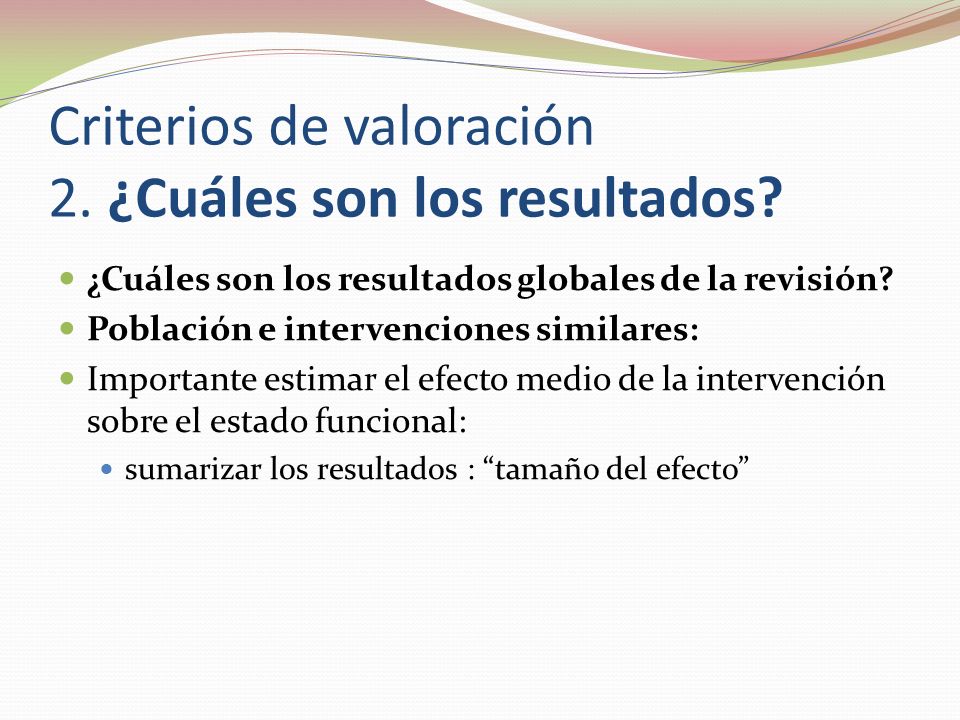 Criterios de valoración
2. ¿Cuáles son los resultados?

¿Cuáles son los resultados globales de la revisión?
Población e intervenciones similares:
Importante estimar el efecto medio de la intervención sobre el estado funcional:
sumarizar los resultados : “tamaño del efecto”